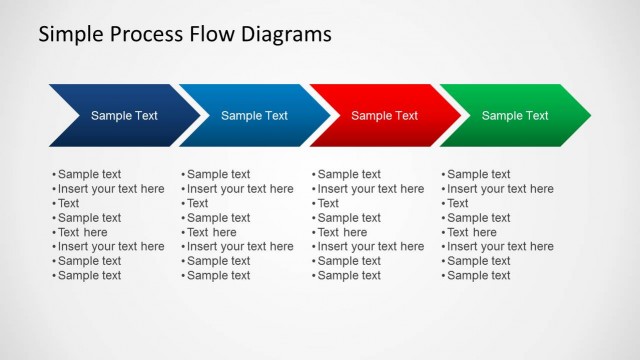 Simple Process Flow Diagrams

Sample Text

Sample Text

Sample Text

Sample Text

• Sample text
• Insert your text here
• Text
• Sample text
• Text here
• Insert your text here
• Sample text
• Sample text

• Sample text
• Insert your text here
• Text
• Sample text
• Text here
• Insert your text here
• Sample text
• Sample text

• Sample text
• Insert your text here
• Text
• Sample text
• Text here
• Insert your text here
• Sample text
• Sample text

• Sample text
• Insert your text here
• Text
• Sample text
• Text here
• Insert your text here
• Sample text
• Sample text